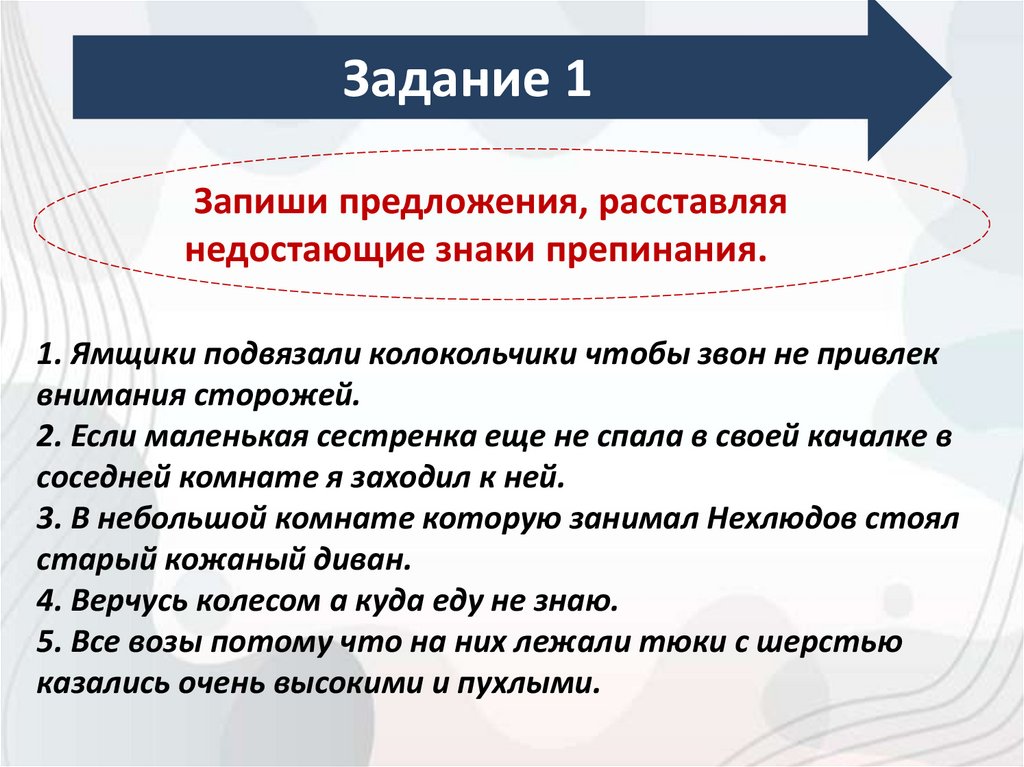 Задание 1

Запиши предложения, расставляя недостающие знаки препинания.

1. Ямщики подвязали колокольчики чтобы звон не привлек внимания сторожей.
2. Если маленькая сестренка еще не спала в своей качалке в соседней комнате я заходил к ней.
3. В небольшой комнате которую занимал Нехлюдов стоял старый кожаный диван.
4. Верчусь колесом а куда еду не знаю.
5. Все возы потому что на них лежали тюки с шерстью казались очень высокими и пухлыми.